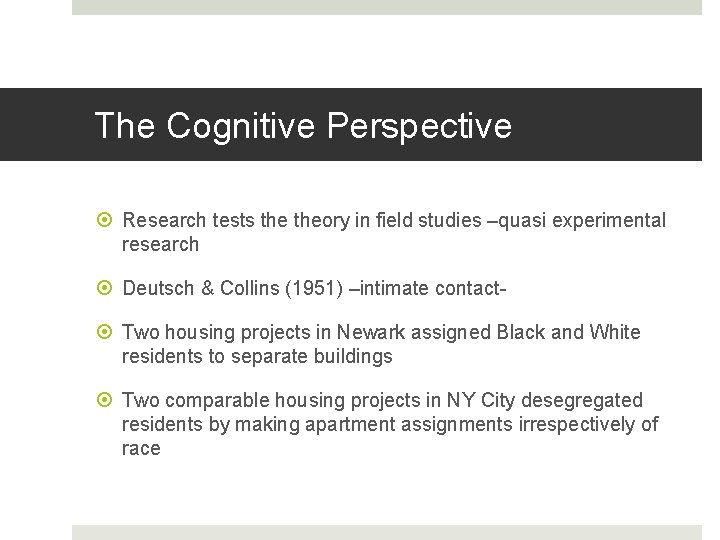 The Cognitive Perspective

Research tests the theory in field studies –quasi experimental research

Deutsch & Collins (1951) –intimate contact-

Two housing projects in Newark assigned Black and White residents to separate buildings

Two comparable housing projects in NY City desegregated residents by making apartment assignments irrespectively of race